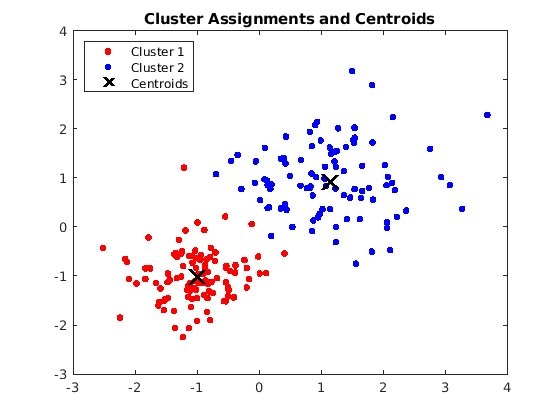 Cluster Assignments and Centroids

Cluster 1
Cluster 2
Centroids

4
3
2
1
0
-1
-2
-3

-3
-2
-1
0
1
2
3
4